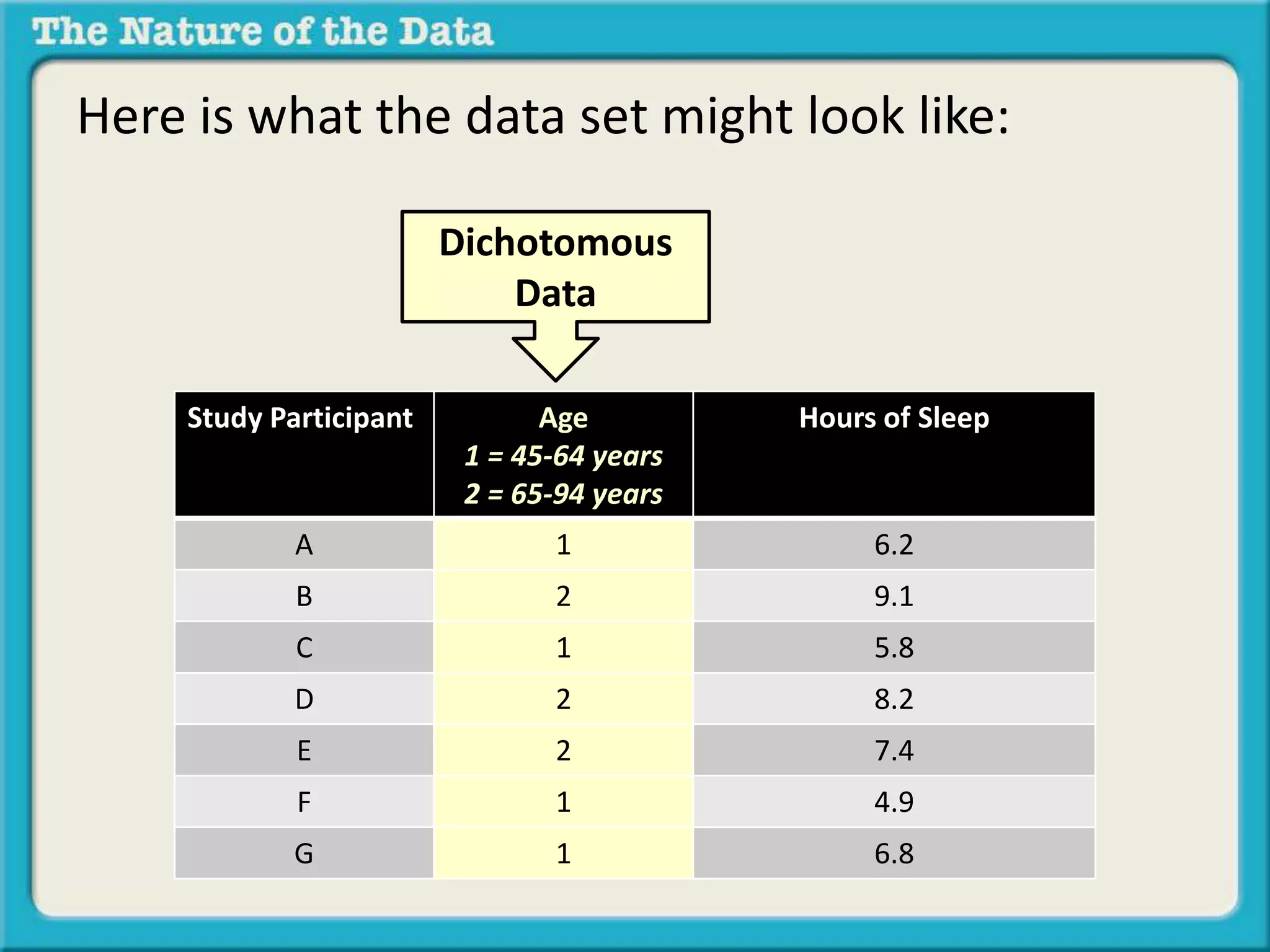 The Nature of the Data

Here is what the data set might look like:

Dichotomous Data

| Study Participant | Age 1 = 45-64 years 2 = 65-94 years | Hours of Sleep |
|---|---|---|
| A | 1 | 6.2 |
| B | 2 | 9.1 |
| C | 1 | 5.8 |
| D | 2 | 8.2 |
| E | 2 | 7.4 |
| F | 1 | 4.9 |
| G | 1 | 6.8 |